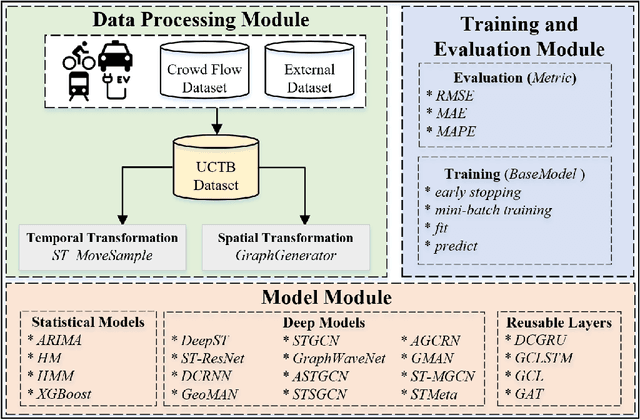 Data Processing Module

EV

Crowd Flow Dataset

External Dataset

UCTB Dataset

Temporal Transformation
ST_MoveSample

Spatial Transformation
GraphGenerator

Training and Evaluation Module

Evaluation (Metric)
* RMSE
* MAE
* MAPE

Training (BaseModel )
* early stopping
* mini-batch training
* fit
* predict

Model Module

Statistical Models
* ARIMA
* HM
* HMM
* XGBoost

Deep Models
* DeepST
* ST-ResNet
* DCRNN
* GeoMAN
* STGCN
* GraphWaveNet
* ASTGCN
* STSGCN
* AGCRN
* GMAN
* ST-MGCN
* STMeta

Reusable Layers
* DCGRU
* GCLSTM
* GCL
* GAT